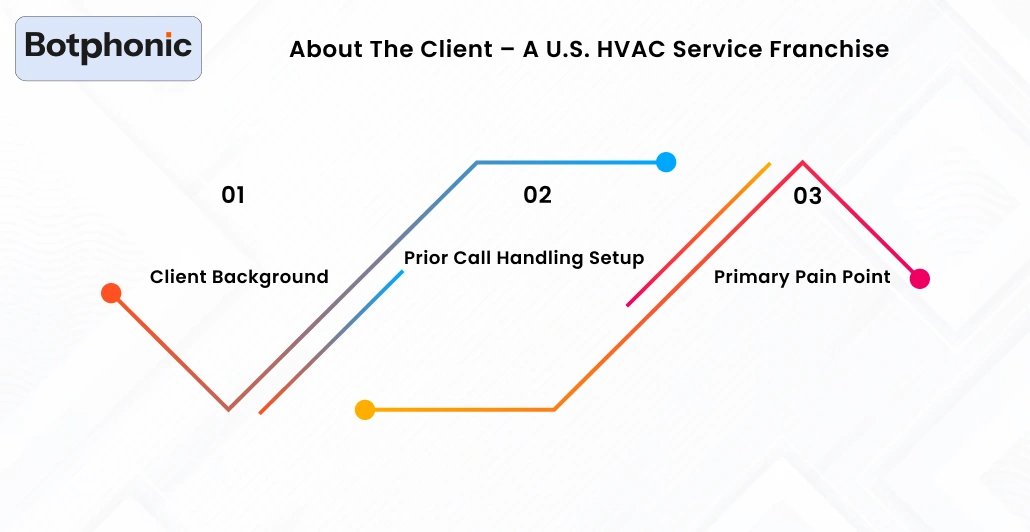 Botphonic

About The Client – A U.S. HVAC Service Franchise

01

Client Background

02

Prior Call Handling Setup

03

Primary Pain Point